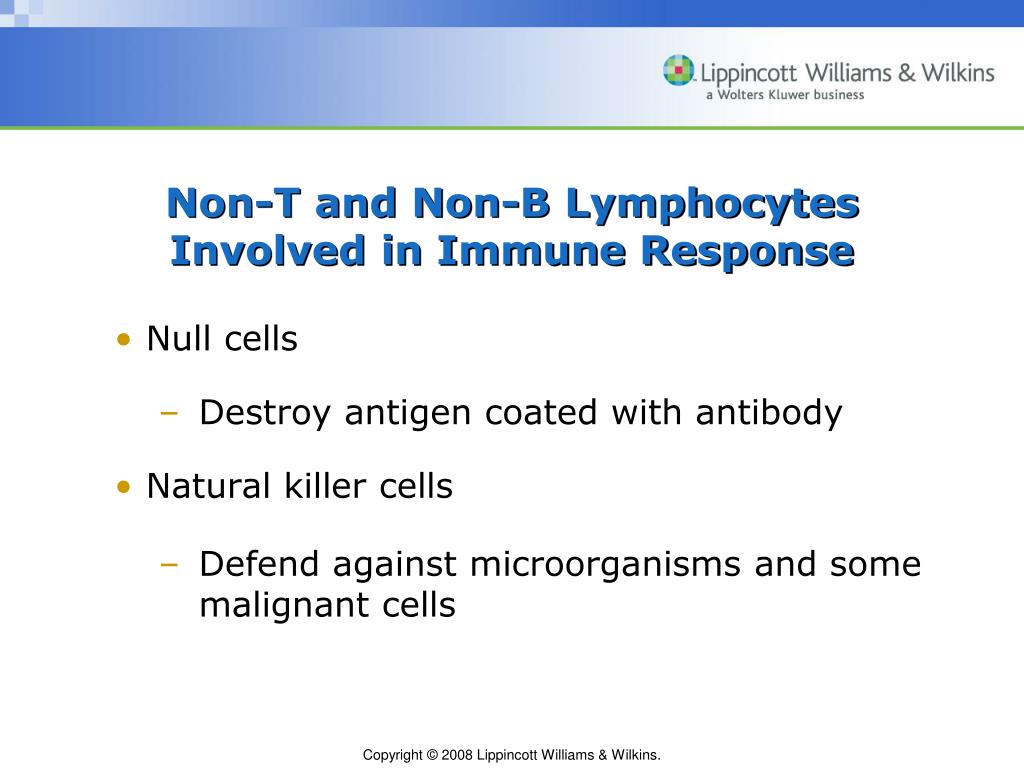 Lippincott Williams & Wilkins
a Wolters Kluwer business

Non-T and Non-B Lymphocytes Involved in Immune Response

• Null cells
– Destroy antigen coated with antibody
• Natural killer cells
– Defend against microorganisms and some malignant cells

Copyright © 2008 Lippincott Williams & Wilkins.